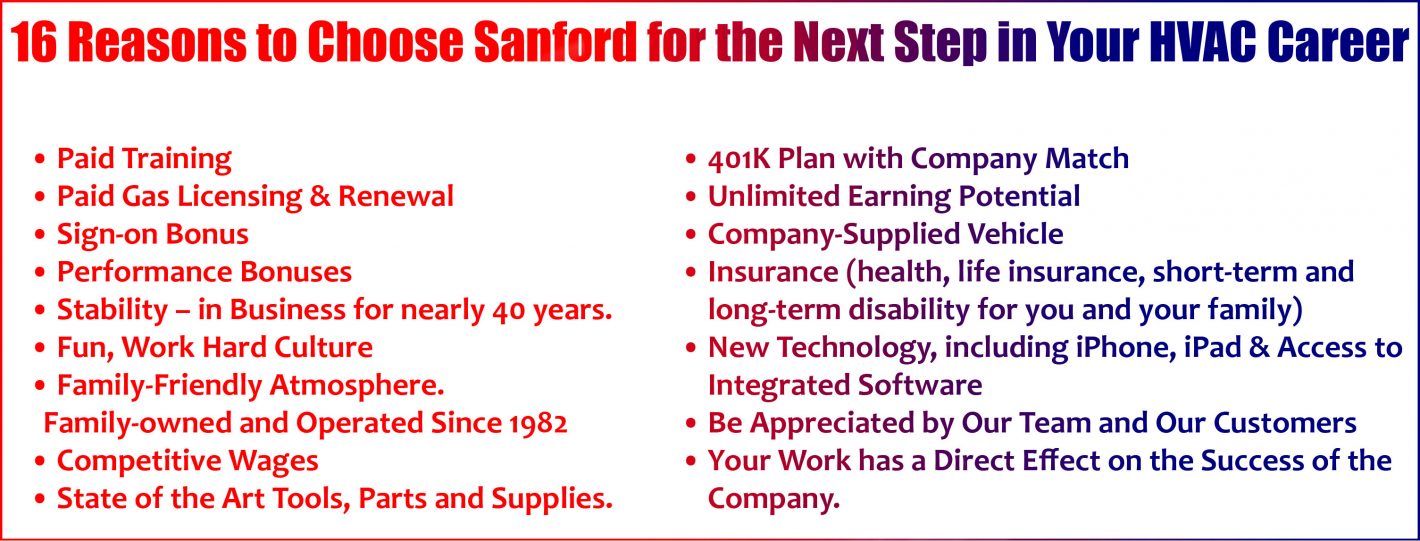 16 Reasons to Choose Sanford for the Next Step in Your HVAC Career

• Paid Training
• Paid Gas Licensing & Renewal
• Sign-on Bonus
• Performance Bonuses
• Stability – in Business for nearly 40 years.
• Fun, Work Hard Culture
• Family-Friendly Atmosphere. Family-owned and Operated Since 1982
• Competitive Wages
• State of the Art Tools, Parts and Supplies.

• 401K Plan with Company Match
• Unlimited Earning Potential
• Company-Supplied Vehicle
• Insurance (health, life insurance, short-term and long-term disability for you and your family)
• New Technology, including iPhone, iPad & Access to Integrated Software
• Be Appreciated by Our Team and Our Customers
• Your Work has a Direct Effect on the Success of the Company.